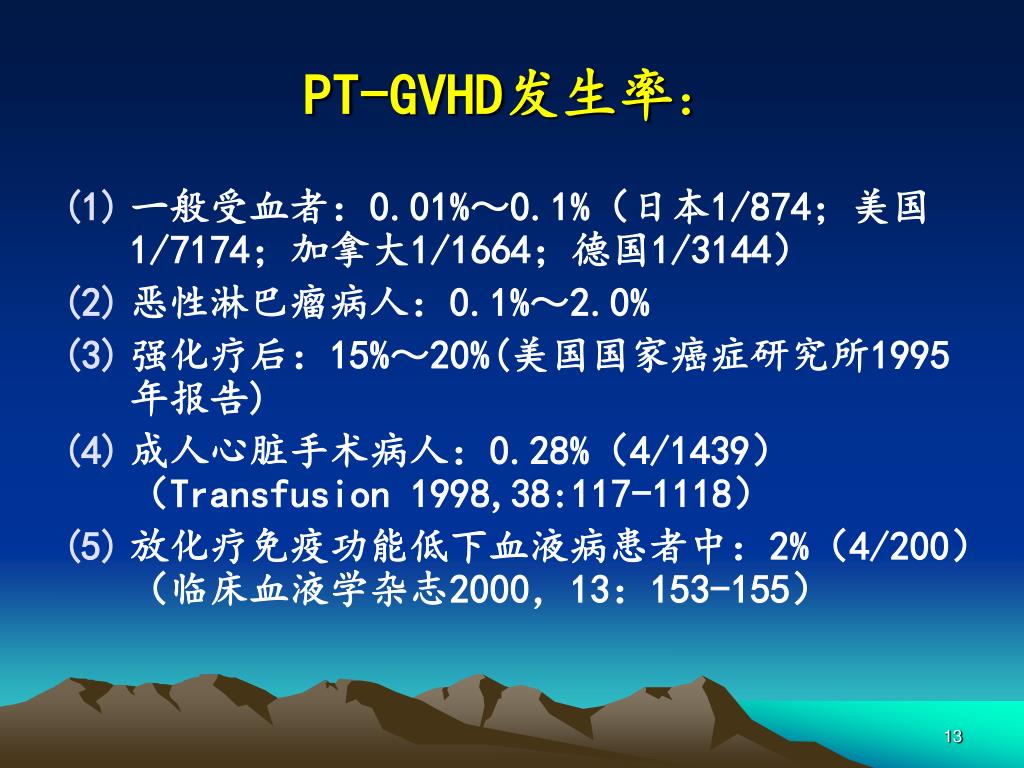 PT-GVHD发生率：

(1) 一般受血者：0.01%～0.1%（日本1/874；美国1/7174；加拿大1/1664；德国1/3144）

(2) 恶性淋巴瘤病人：0.1%～2.0%

(3) 强化疗后：15%～20%(美国国家癌症研究所1995年报告)

(4) 成人心脏手术病人：0.28%（4/1439）（Transfusion 1998,38:117-1118）

(5) 放化疗免疫功能低下血液病患者中：2%（4/200）（临床血液学杂志2000，13：153-155）

13